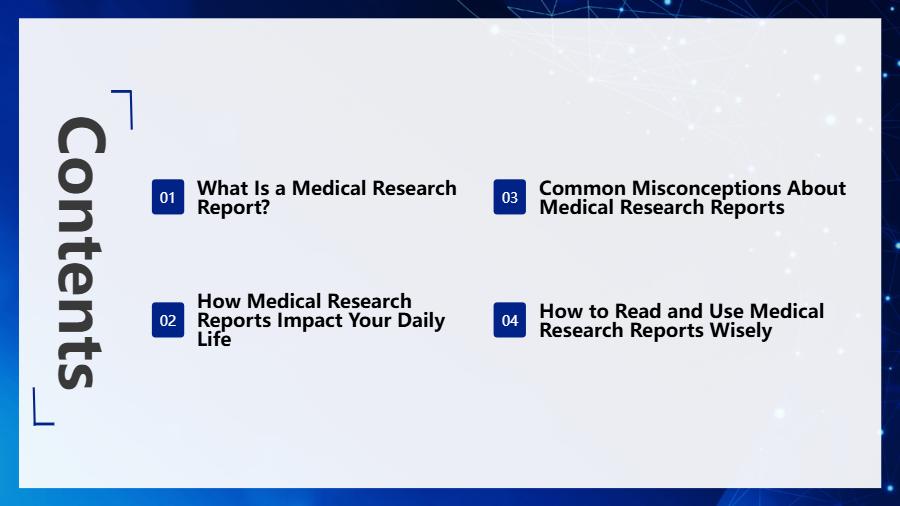 Contents

01 What Is a Medical Research Report?

02 How Medical Research Reports Impact Your Daily Life

03 Common Misconceptions About Medical Research Reports

04 How to Read and Use Medical Research Reports Wisely